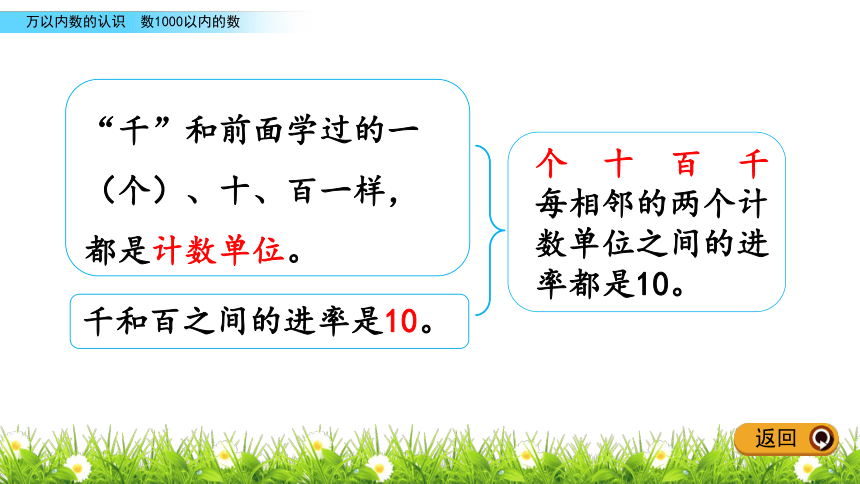 万以内数的认识　数1000以内的数

“千”和前面学过的一（个）、十、百一样，都是计数单位。

千和百之间的进率是10。

个　十　百　千
每相邻的两个计数单位之间的进率都是10。

返回